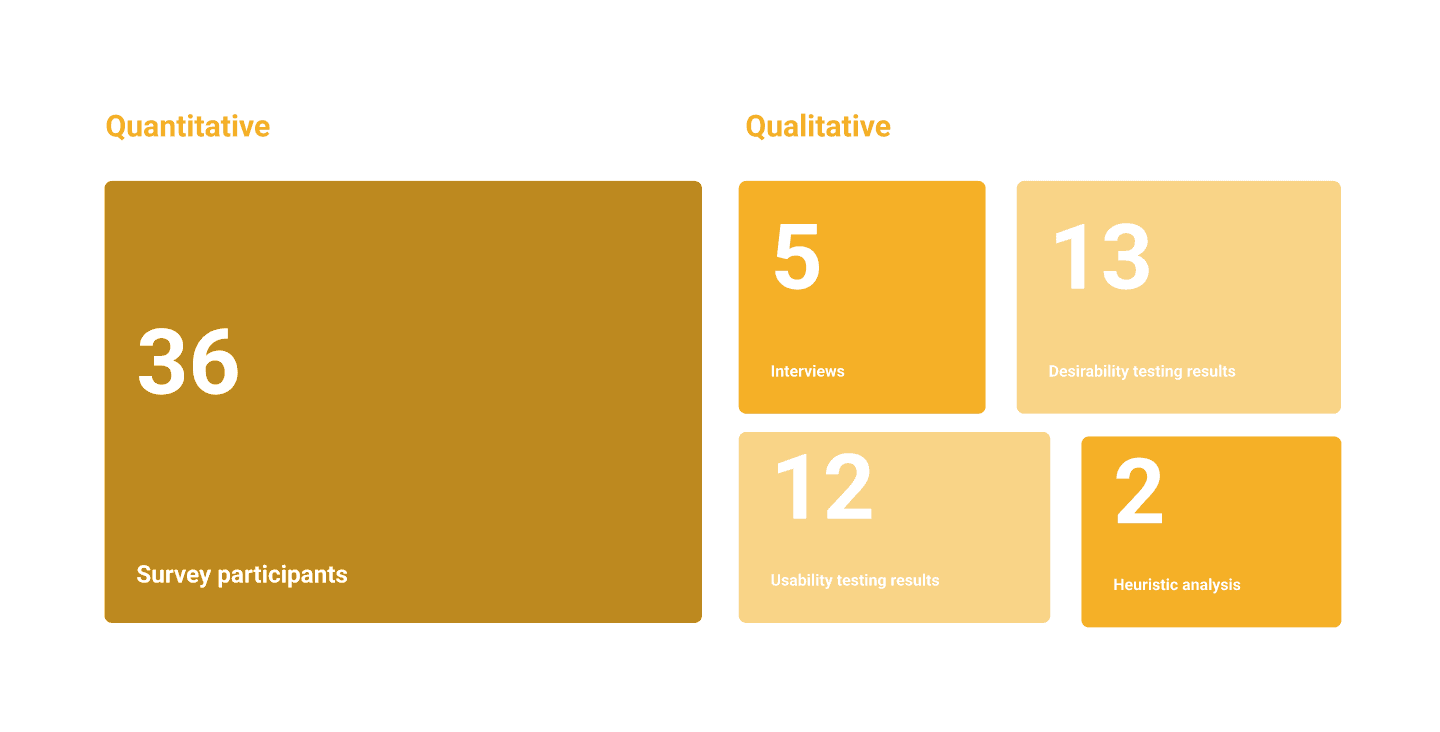 Quantitative

36

Survey participants

Qualitative

5

Interviews

13

Desirability testing results

12

Usability testing results

2

Heuristic analysis